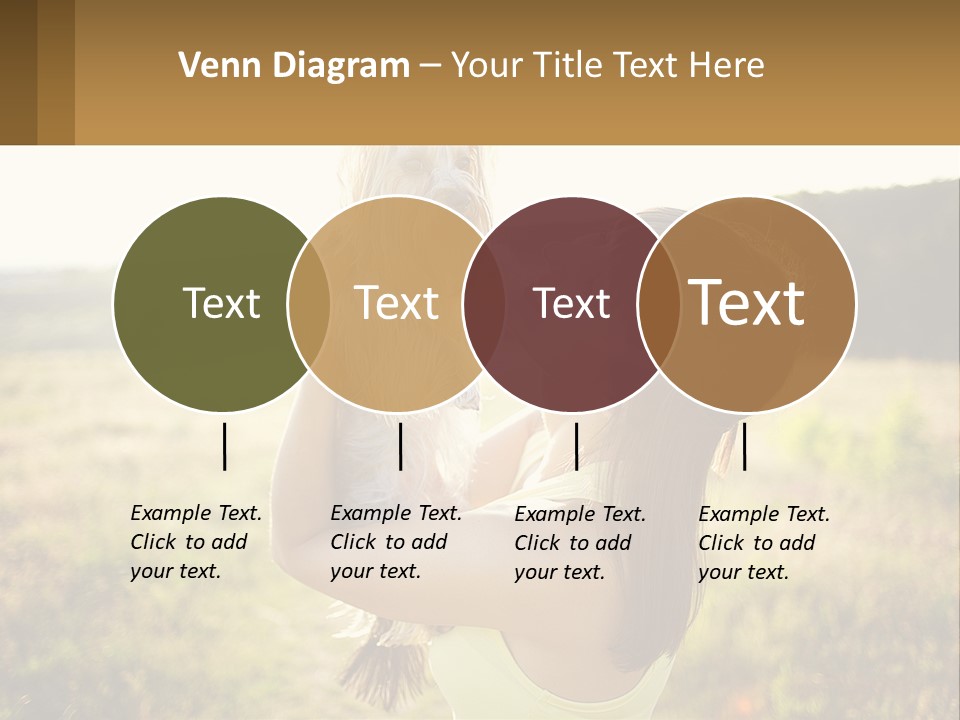 Venn Diagram – Your Title Text Here

Text

Text

Text

Text

Example Text. Click to add your text.

Example Text. Click to add your text.

Example Text. Click to add your text.

Example Text. Click to add your text.